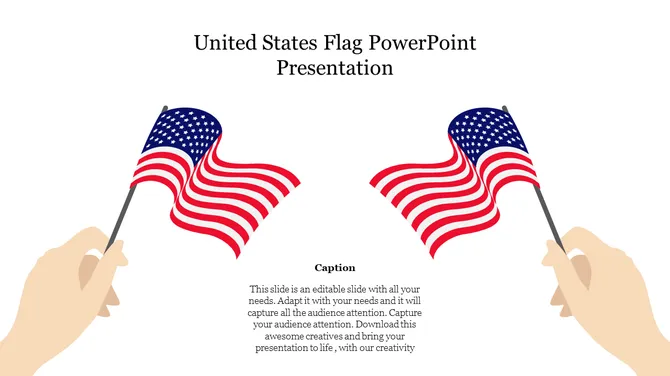 United States Flag PowerPoint Presentation

Caption

This slide is an editable slide with all your needs. Adapt it with your needs and it will capture all the audience attention. Capture your audience attention. Download this awesome creatives and bring your presentation to life , with our creativity